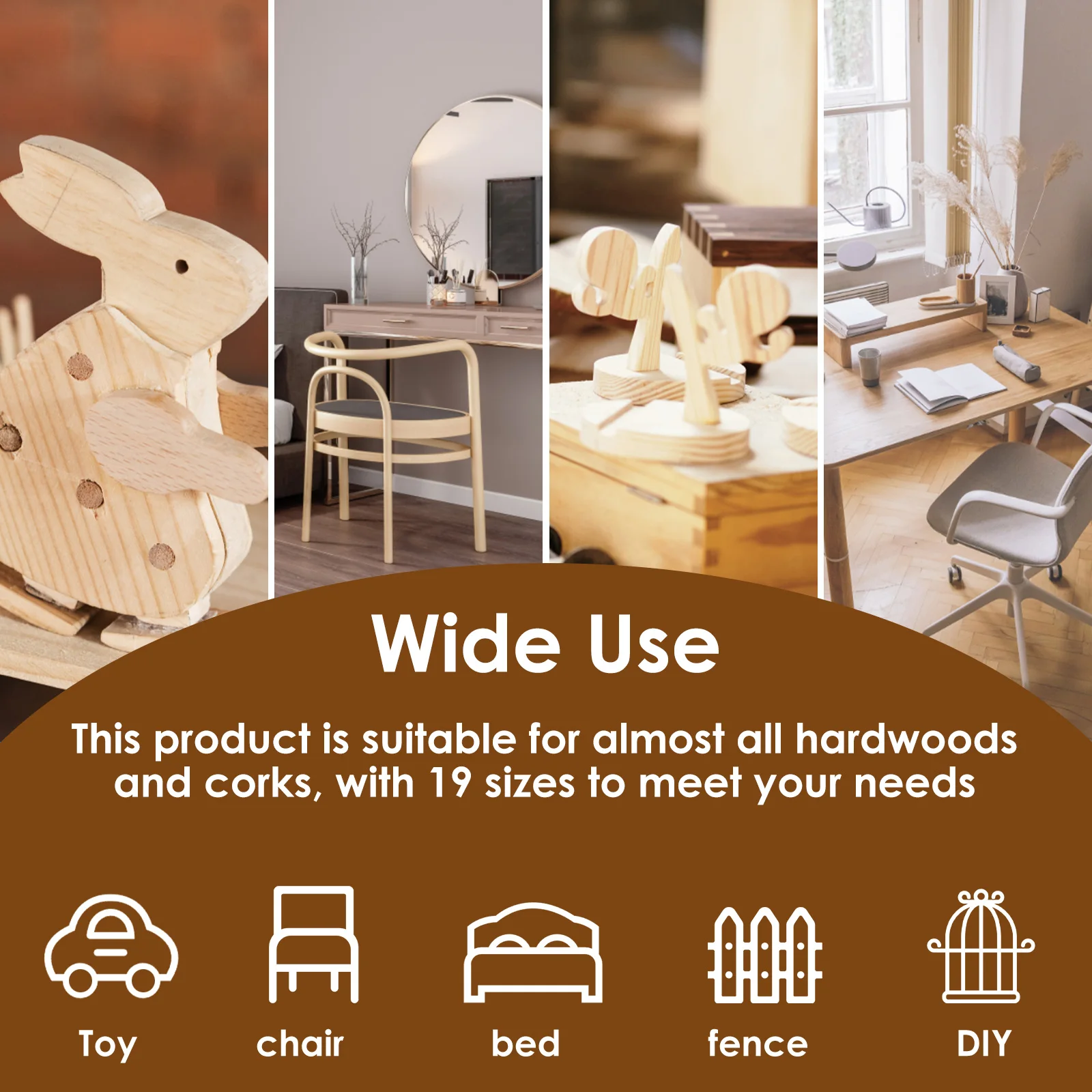 Wide Use

This product is suitable for almost all hardwoods and corks, with 19 sizes to meet your needs

Toy

chair

bed

fence

DIY